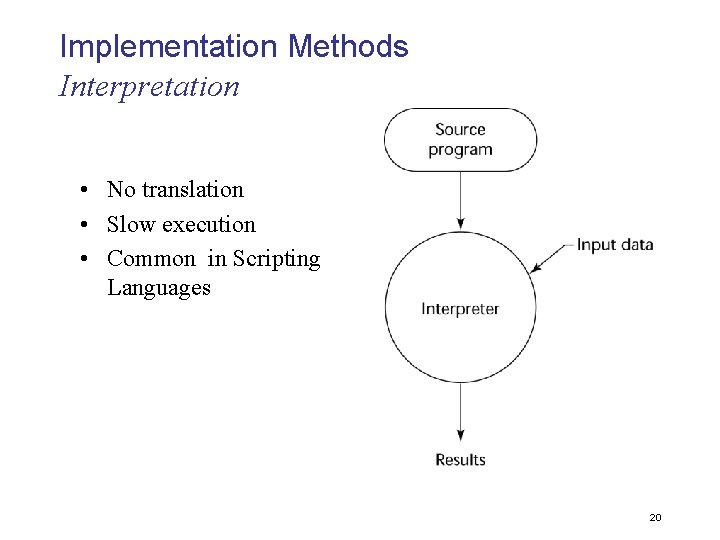 Implementation Methods
Interpretation

• No translation
• Slow execution
• Common in Scripting Languages

Source program

Input data

Interpreter

Results

20